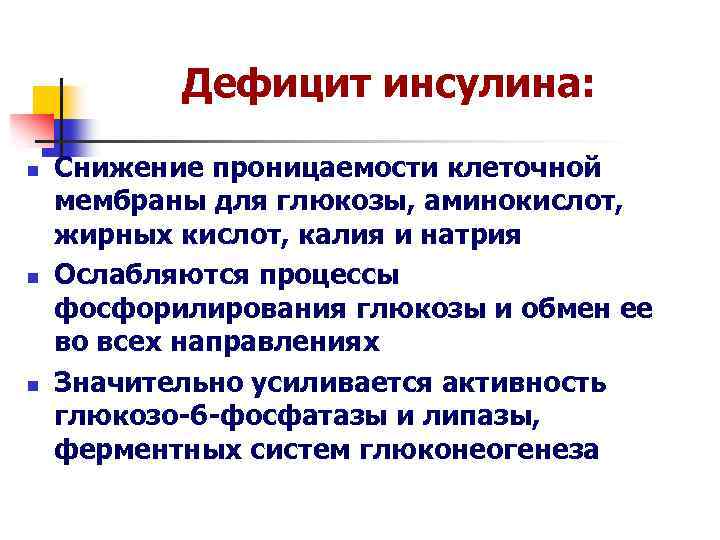 Дефицит инсулина:

- Снижение проницаемости клеточной мембраны для глюкозы, аминокислот, жирных кислот, калия и натрия
- Ослабляются процессы фосфорилирования глюкозы и обмен ее во всех направлениях
- Значительно усиливается активность глюкозо-6-фосфатазы и липазы, ферментных систем глюконеогенеза